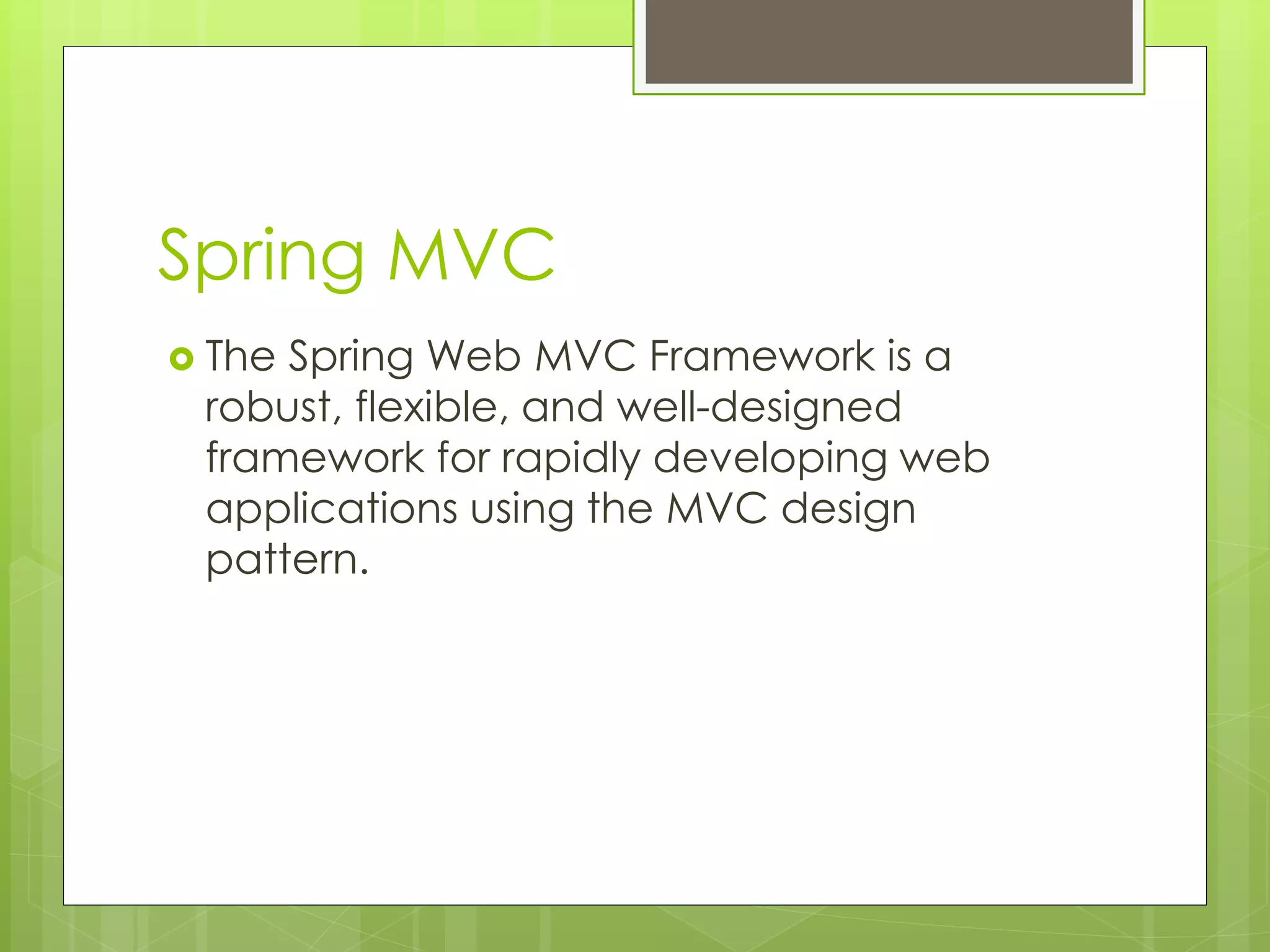 Spring MVC

The Spring Web MVC Framework is a robust, flexible, and well-designed framework for rapidly developing web applications using the MVC design pattern.